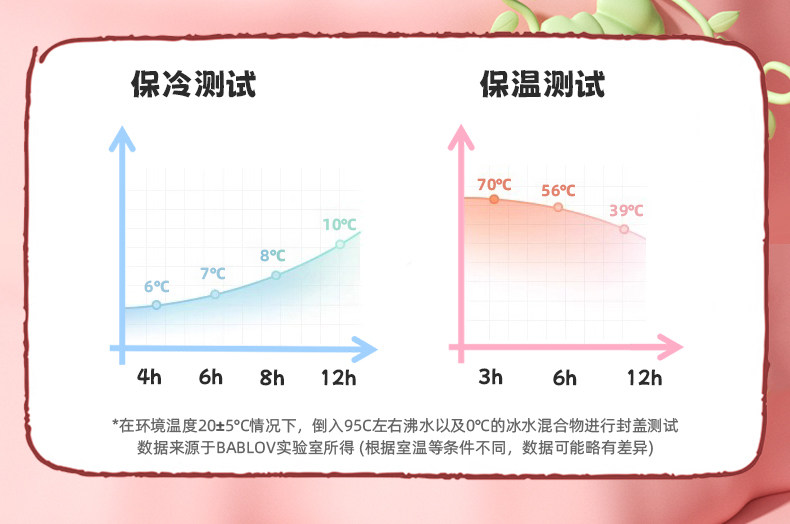 保冷测试

6°C
7°C
8°C
10°C
4h 6h 8h 12h

保温测试

70°C
56°C
39°C
3h 6h 12h

*在环境温度20±5°C情况下，倒入95C左右沸水以及0°C的冰水混合物进行封盖测试
数据来源于BABLOV实验室所得 (根据室温等条件不同，数据可能略有差异)